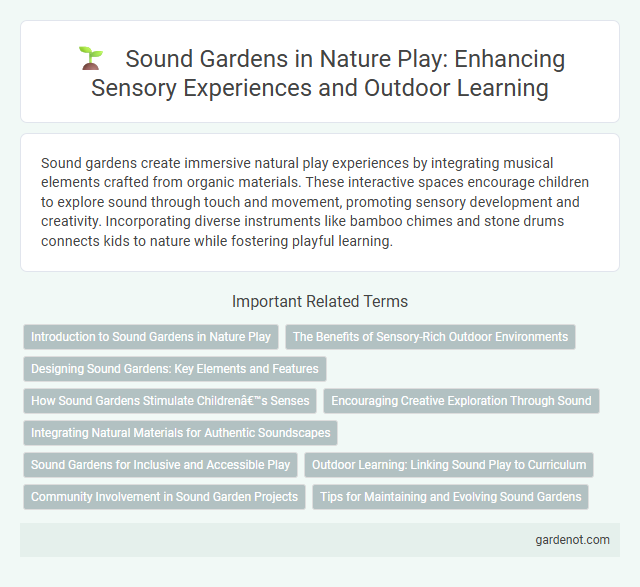 Sound Gardens in Nature Play: Enhancing Sensory Experiences and Outdoor Learning

Sound gardens create immersive natural play experiences by integrating musical elements crafted from organic materials. These interactive spaces encourage children to explore sound through touch and movement, promoting sensory development and creativity. Incorporating diverse instruments like bamboo chimes and stone drums connects kids to nature while fostering playful learning.

Important Related Terms

Introduction to Sound Gardens in Nature Play

The Benefits of Sensory-Rich Outdoor Environments

Designing Sound Gardens: Key Elements and Features

How Sound Gardens Stimulate Childrenâ€™s Senses

Encouraging Creative Exploration Through Sound

Integrating Natural Materials for Authentic Soundscapes

Sound Gardens for Inclusive and Accessible Play

Outdoor Learning: Linking Sound Play to Curriculum

Community Involvement in Sound Garden Projects

Tips for Maintaining and Evolving Sound Gardens

gardenot.com